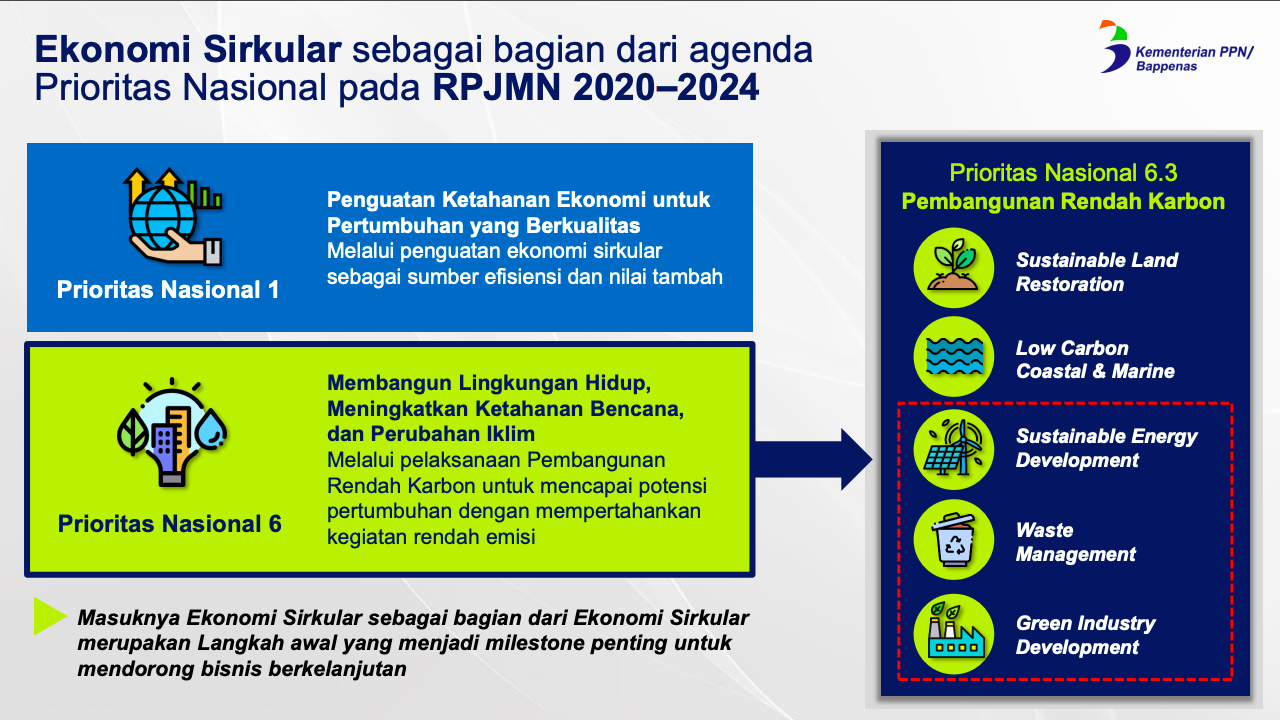 Ekonomi Sirkular sebagai bagian dari agenda Prioritas Nasional pada RPJMN 2020–2024

Kementerian PPN/ Bappenas

Prioritas Nasional 1

Penguatan Ketahanan Ekonomi untuk Pertumbuhan yang Berkualitas
Melalui penguatan ekonomi sirkular sebagai sumber efisiensi dan nilai tambah

Prioritas Nasional 6

Membangun Lingkungan Hidup, Meningkatkan Ketahanan Bencana, dan Perubahan Iklim
Melalui pelaksanaan Pembangunan Rendah Karbon untuk mencapai potensi pertumbuhan dengan mempertahankan kegiatan rendah emisi

Masuknya Ekonomi Sirkular sebagai bagian dari Ekonomi Sirkular merupakan Langkah awal yang menjadi milestone penting untuk mendorong bisnis berkelanjutan

Prioritas Nasional 6.3
Pembangunan Rendah Karbon

Sustainable Land Restoration

Low Carbon Coastal & Marine

Sustainable Energy Development

Waste Management

Green Industry Development